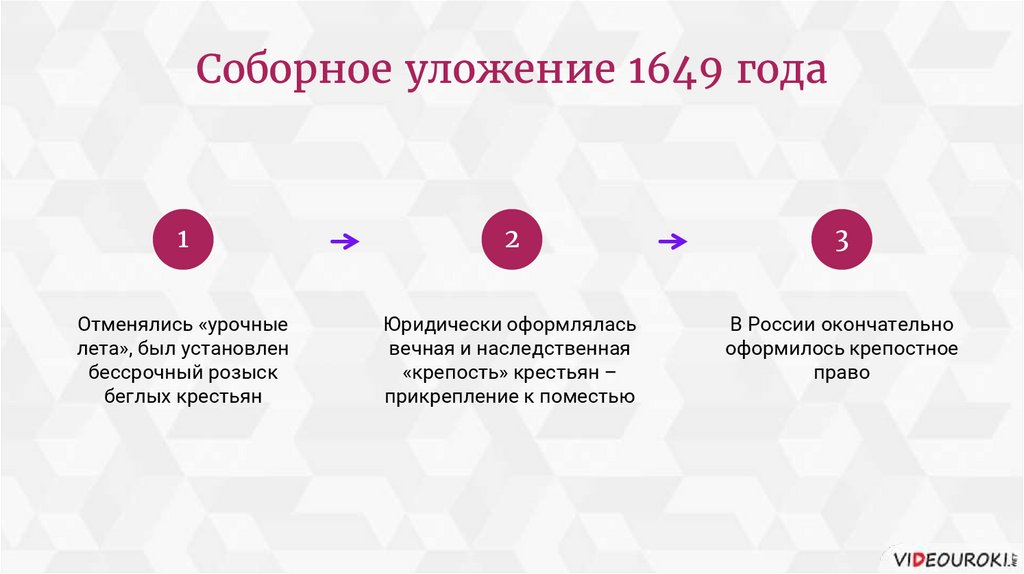 Соборное уложение 1649 года

1

Отменялись «урочные лета», был установлен бессрочный розыск беглых крестьян

2

Юридически оформлялась вечная и наследственная «крепость» крестьян – прикрепление к поместью

3

В России окончательно оформилось крепостное право

VIDEOUROKI.NET